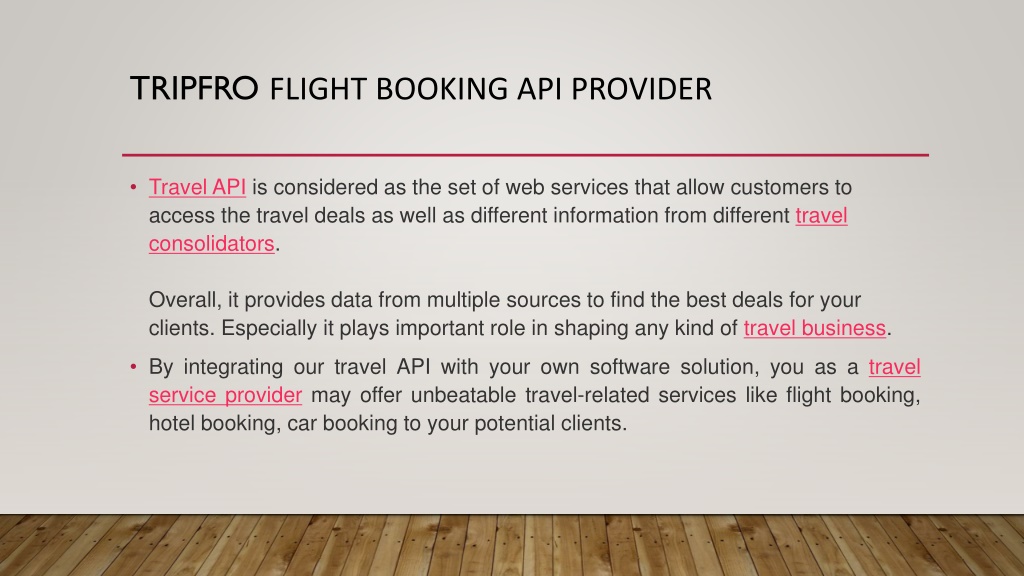 TRIPFRO FLIGHT BOOKING API PROVIDER

• Travel API is considered as the set of web services that allow customers to access the travel deals as well as different information from different travel consolidators.

Overall, it provides data from multiple sources to find the best deals for your clients. Especially it plays important role in shaping any kind of travel business.

• By integrating our travel API with your own software solution, you as a travel service provider may offer unbeatable travel-related services like flight booking, hotel booking, car booking to your potential clients.